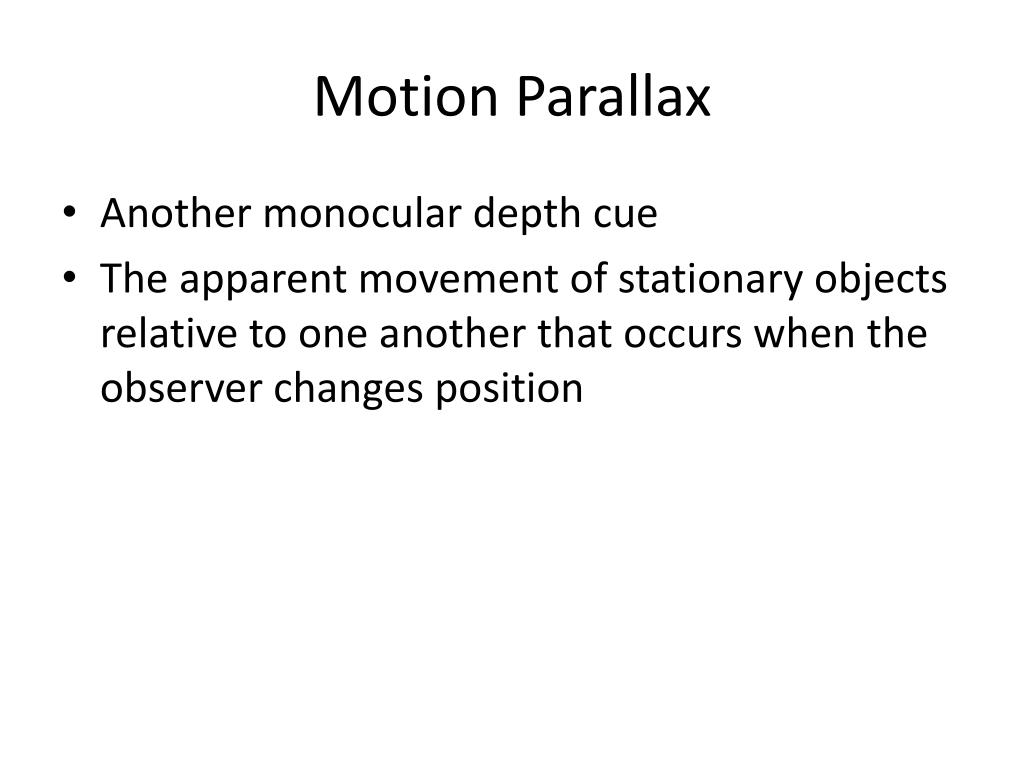 Motion Parallax

• Another monocular depth cue
• The apparent movement of stationary objects relative to one another that occurs when the observer changes position